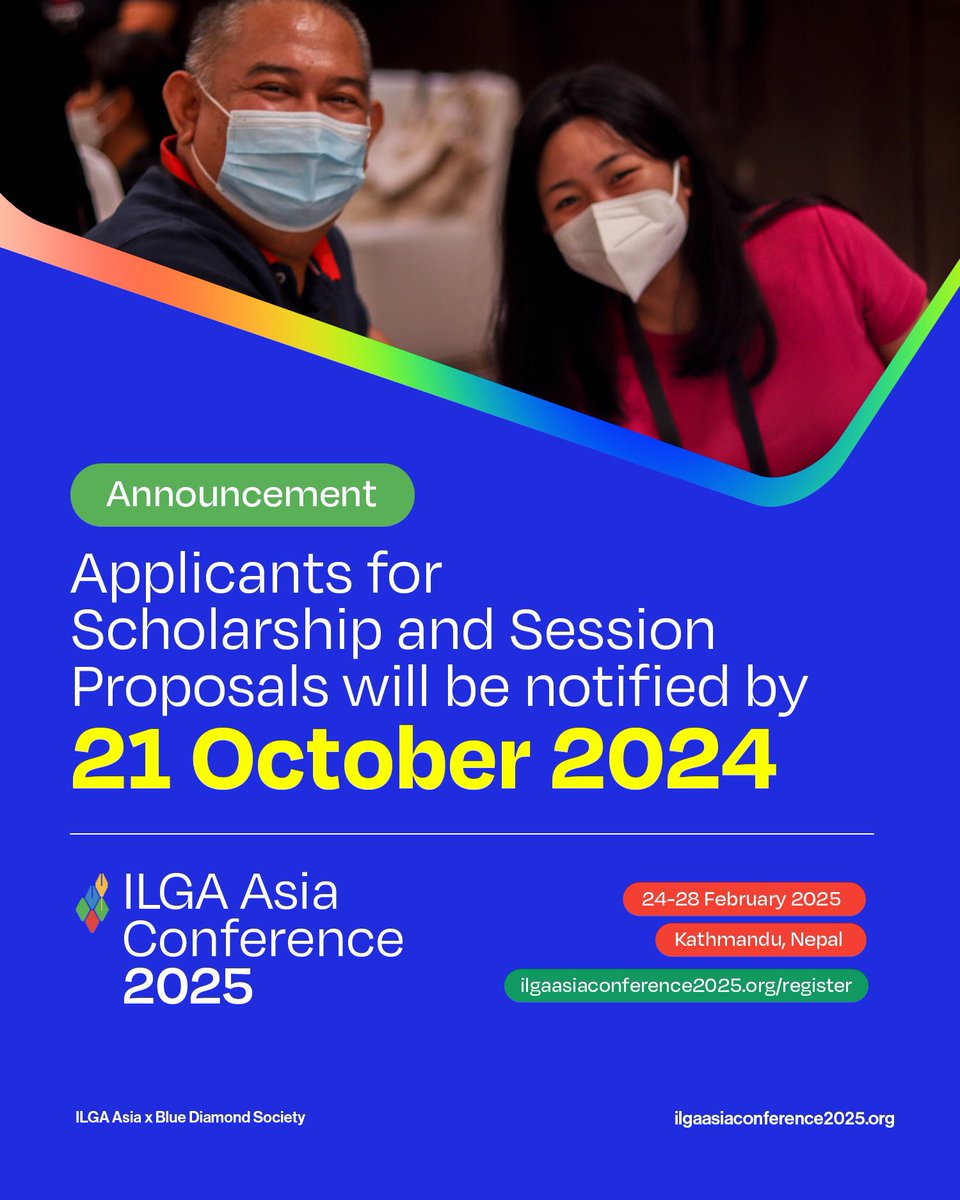 Announcement

Applicants for Scholarship and Session Proposals will be notified by

21 October 2024

ILGA Asia Conference 2025

24-28 February 2025

Kathmandu, Nepal

ilgaasiaconference2025.org/register

ILGA Asia x Blue Diamond Society

ilgaasiaconference2025.org